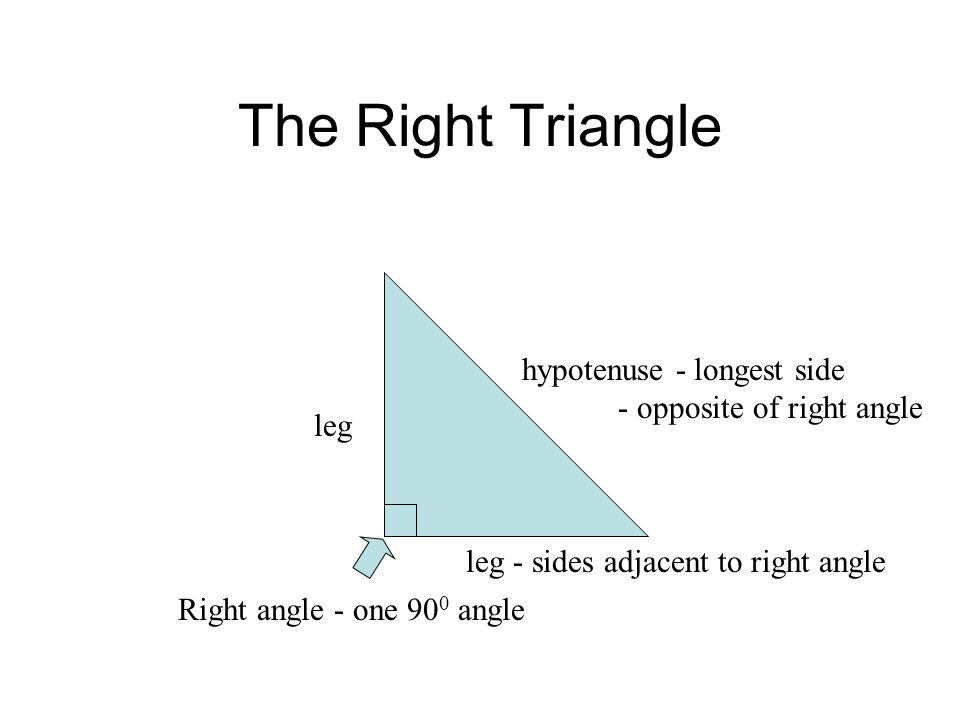 The Right Triangle

hypotenuse - longest side
- opposite of right angle

leg

leg - sides adjacent to right angle

Right angle - one $90^0$ angle